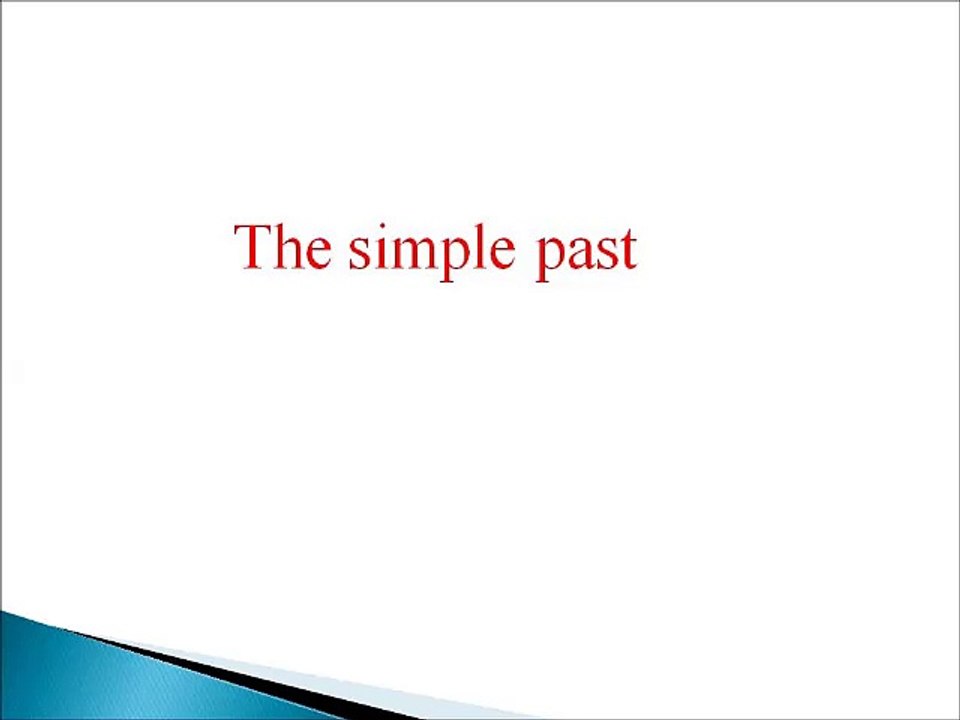 The simple past